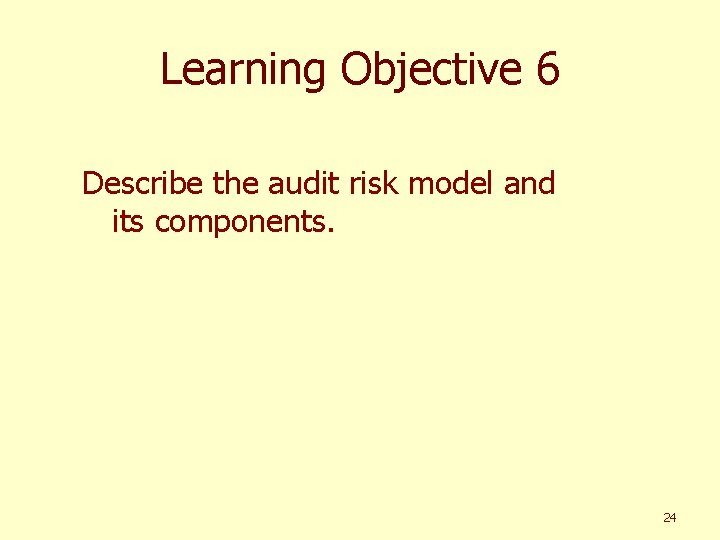 Learning Objective 6

Describe the audit risk model and its components.

24